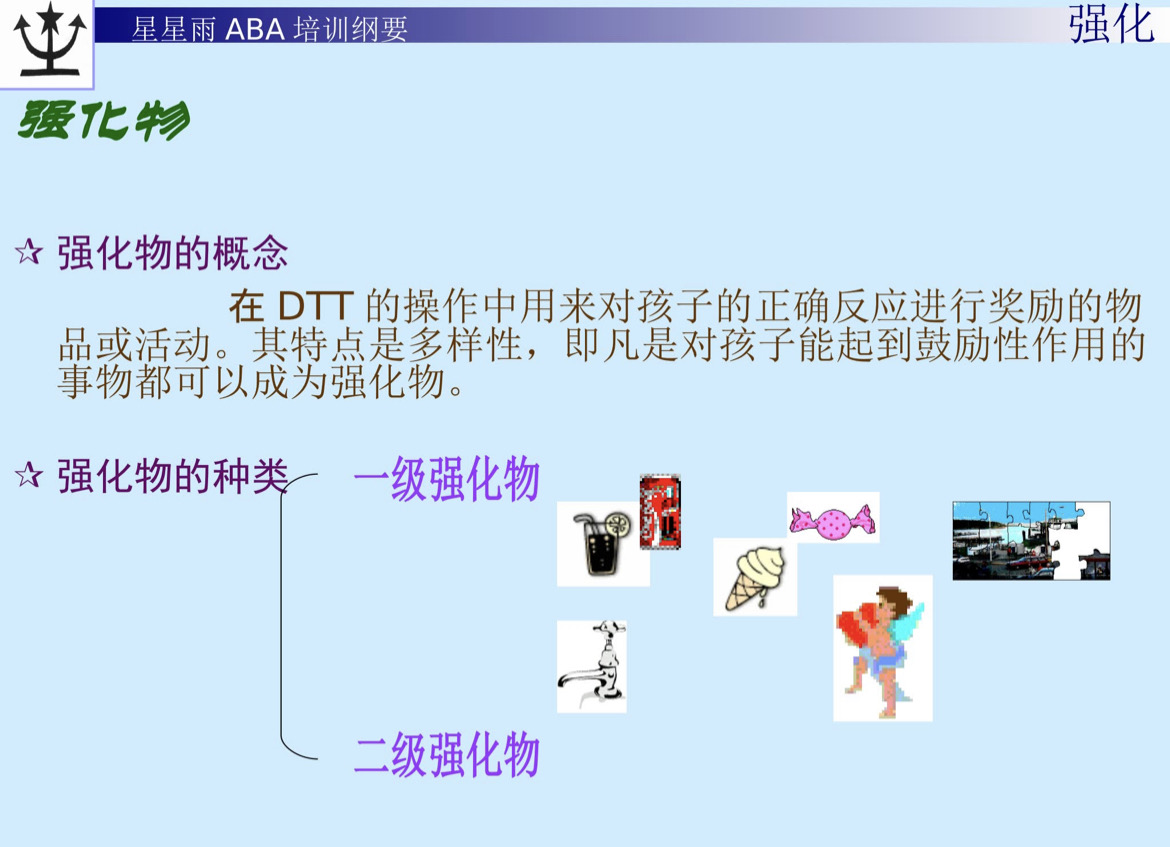 星星雨 ABA 培训纲要

强化

强化物

☆ 强化物的概念

在 DTT 的操作中用来对孩子的正确反应进行奖励的物品或活动。其特点是多样性，即凡是对孩子能起到鼓励性作用的事物都可以成为强化物。

☆ 强化物的种类

一级强化物

二级强化物